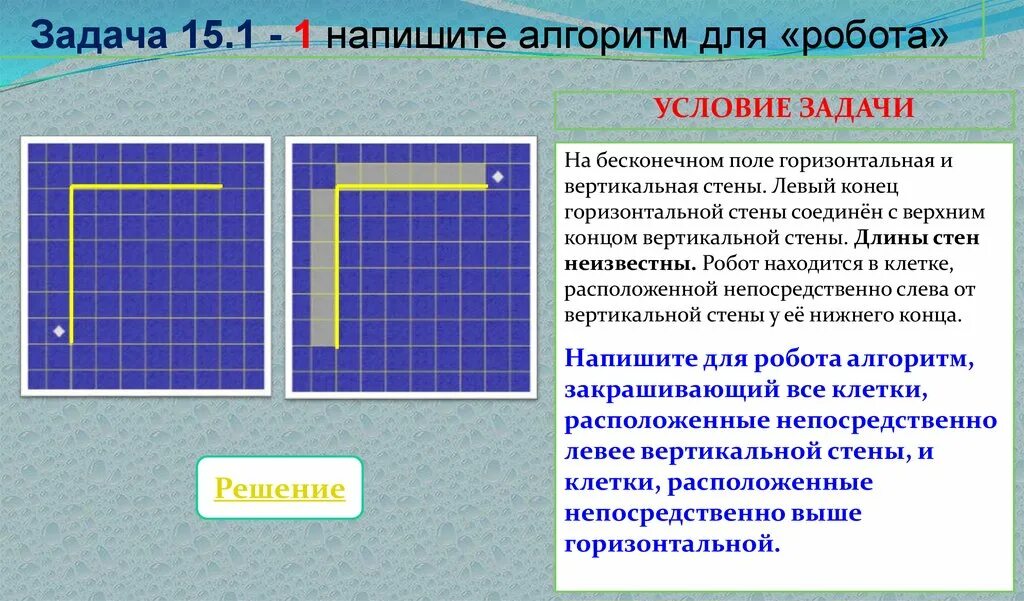 Задача 15.1 - 1 напишите алгоритм для «робота»

УСЛОВИЕ ЗАДАЧИ

На бесконечном поле горизонтальная и вертикальная стены. Левый конец горизонтальной стены соединён с верхним концом вертикальной стены. Длины стен неизвестны. Робот находится в клетке, расположенной непосредственно слева от вертикальной стены у её нижнего конца.

Напишите для робота алгоритм, закрашивающий все клетки, расположенные непосредственно левее вертикальной стены, и клетки, расположенные непосредственно выше горизонтальной.

Решение